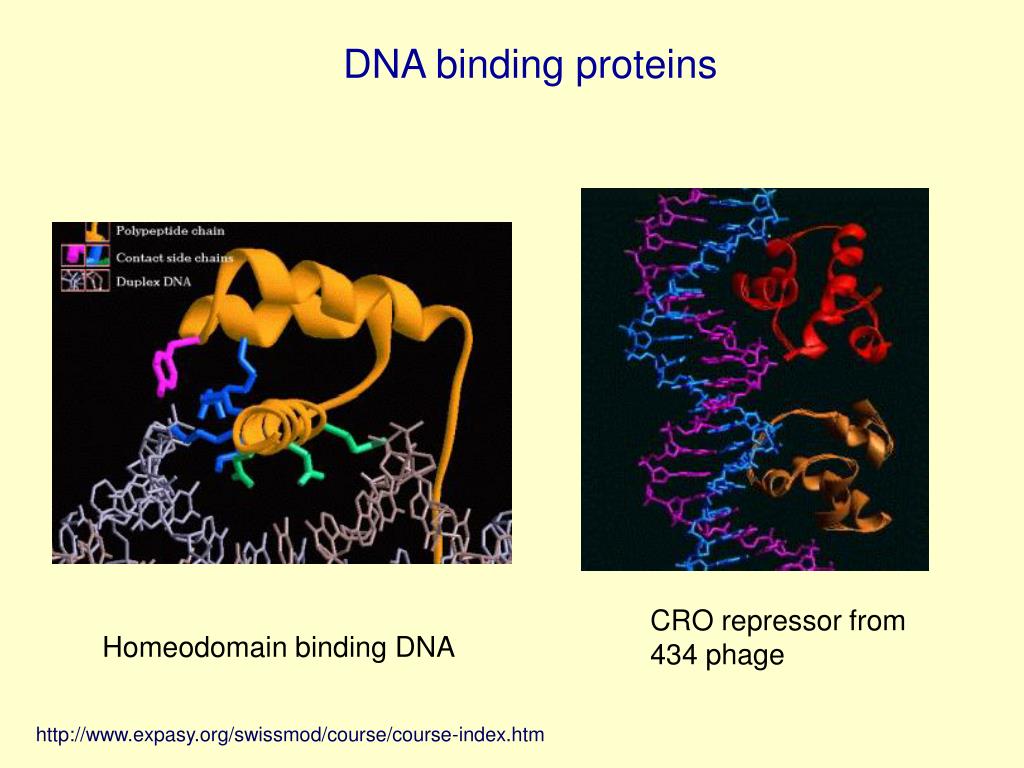 DNA binding proteins

Polypeptide chain
Contact side chains
Duplex DNA

Homeodomain binding DNA

CRO repressor from 434 phage

http://www.expasy.org/swissmod/course/course-index.htm